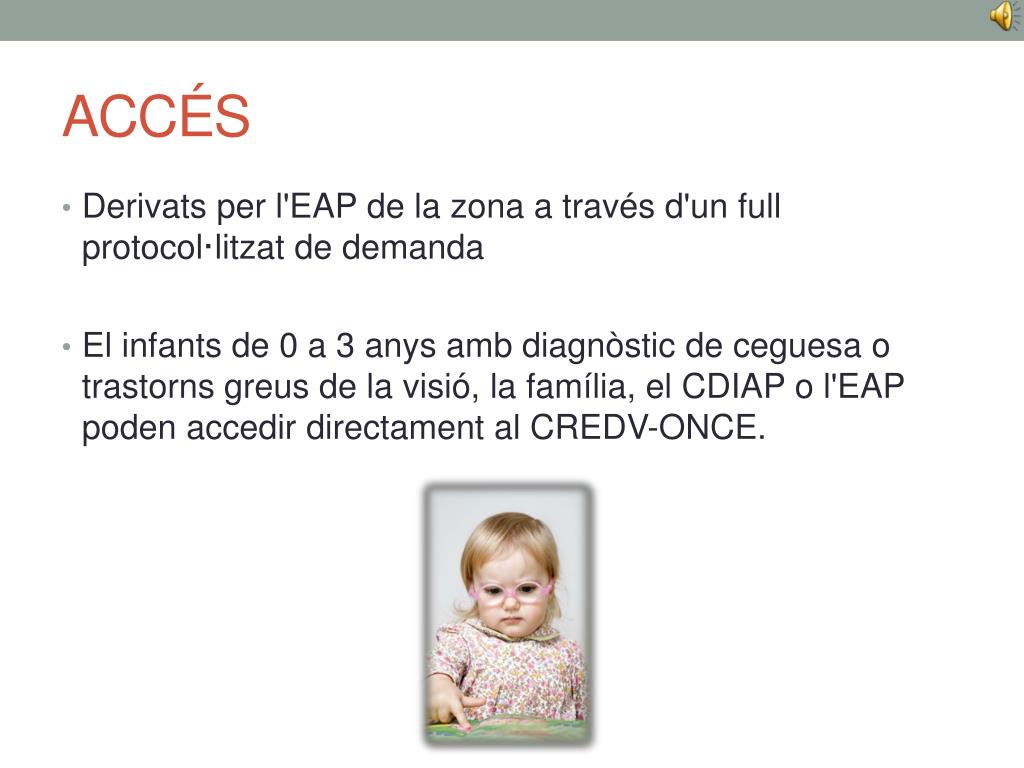 ACCÉS

• Derivats per l'EAP de la zona a través d'un full protocol·litzat de demanda

• El infants de 0 a 3 anys amb diagnòstic de ceguesa o trastorns greus de la visió, la família, el CDIAP o l'EAP poden accedir directament al CREDV-ONCE.